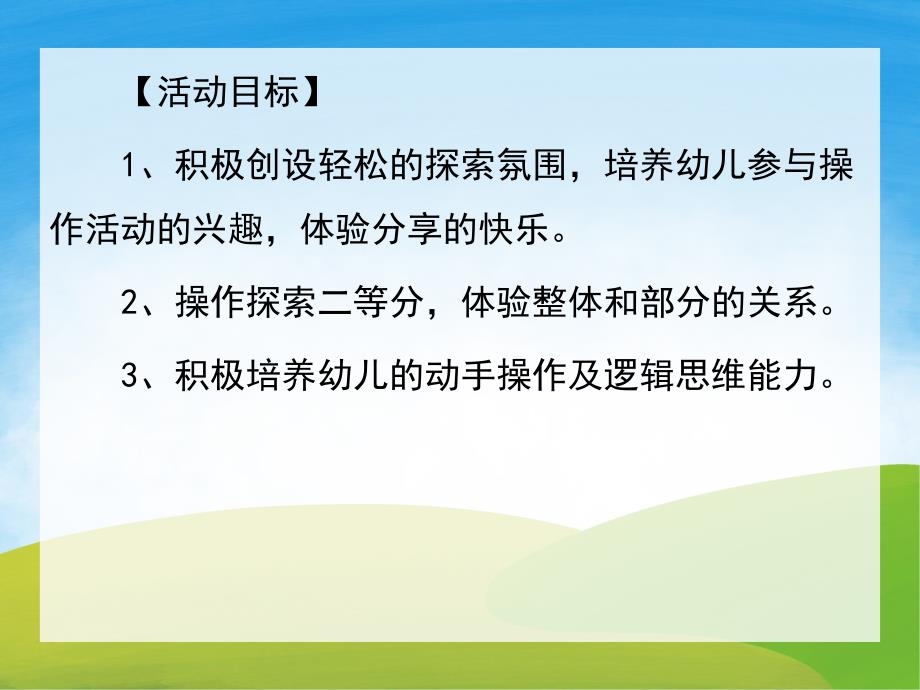 【活动目标】

1、积极创设轻松的探索氛围，培养幼儿参与操作活动的兴趣，体验分享的快乐。

2、操作探索二等分，体验整体和部分的关系。

3、积极培养幼儿的动手操作及逻辑思维能力。